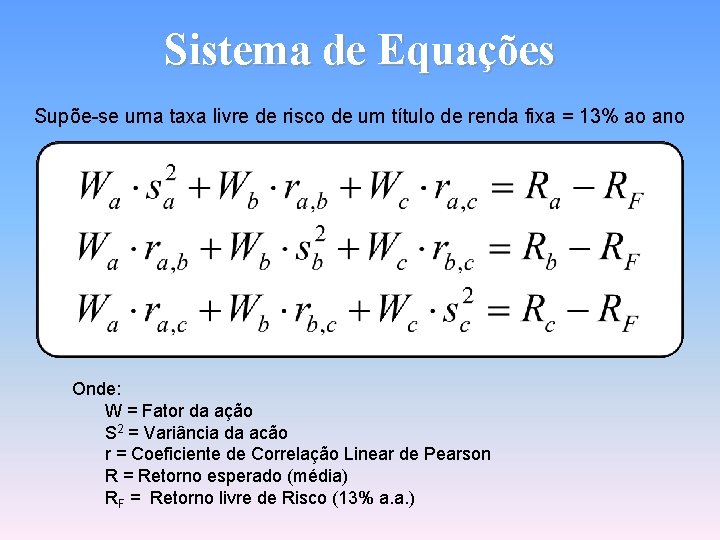 Sistema de Equações

Supõe-se uma taxa livre de risco de um título de renda fixa = 13% ao ano

$W_a \cdot s_a^2 + W_b \cdot r_{a,b} + W_c \cdot r_{a,c} = R_a - R_F$
$W_a \cdot r_{a,b} + W_b \cdot s_b^2 + W_c \cdot r_{b,c} = R_b - R_F$
$W_a \cdot r_{a,c} + W_b \cdot r_{b,c} + W_c \cdot s_c^2 = R_c - R_F$

Onde:
W = Fator da ação
$S^2$ = Variância da acão
r = Coeficiente de Correlação Linear de Pearson
R = Retorno esperado (média)
$R_F$ = Retorno livre de Risco (13% a.a.)